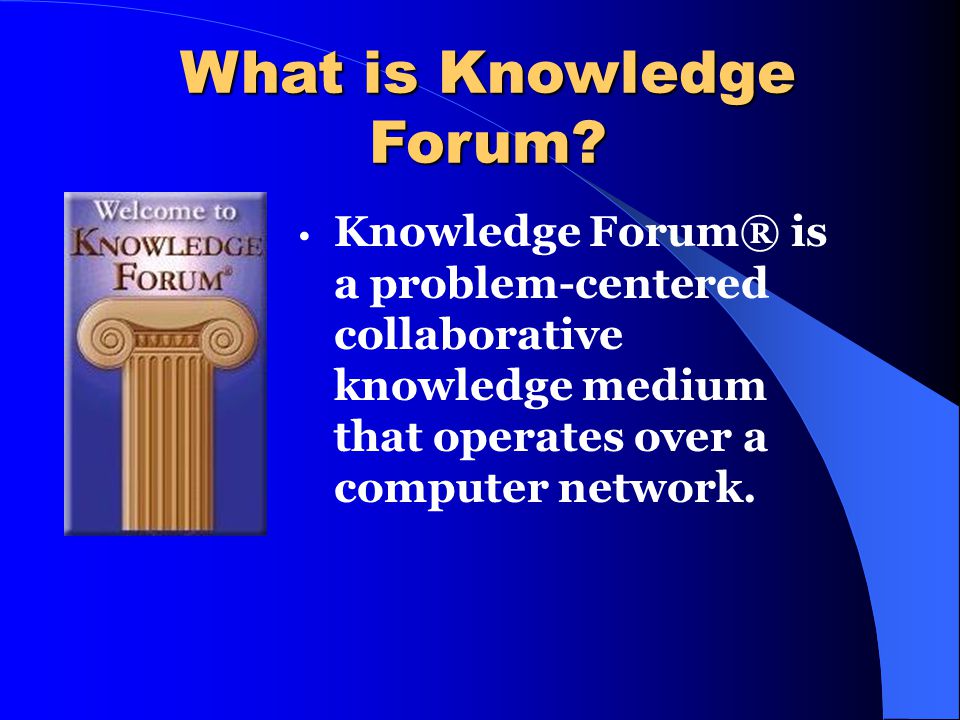 What is Knowledge Forum?

Welcome to
KNOWLEDGE
FORUM®

• Knowledge Forum® is a problem-centered collaborative knowledge medium that operates over a computer network.